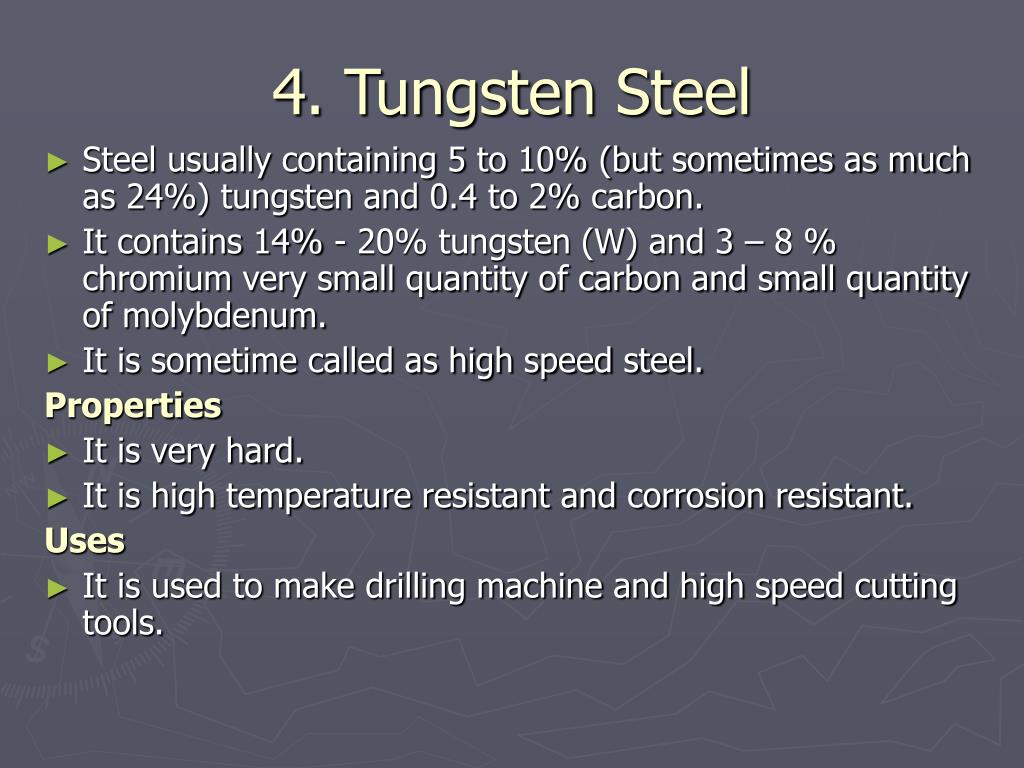 4. Tungsten Steel

► Steel usually containing 5 to 10% (but sometimes as much as 24%) tungsten and 0.4 to 2% carbon.

► It contains 14% - 20% tungsten (W) and 3 – 8 % chromium very small quantity of carbon and small quantity of molybdenum.

► It is sometime called as high speed steel.

Properties

► It is very hard.

► It is high temperature resistant and corrosion resistant.

Uses

► It is used to make drilling machine and high speed cutting tools.